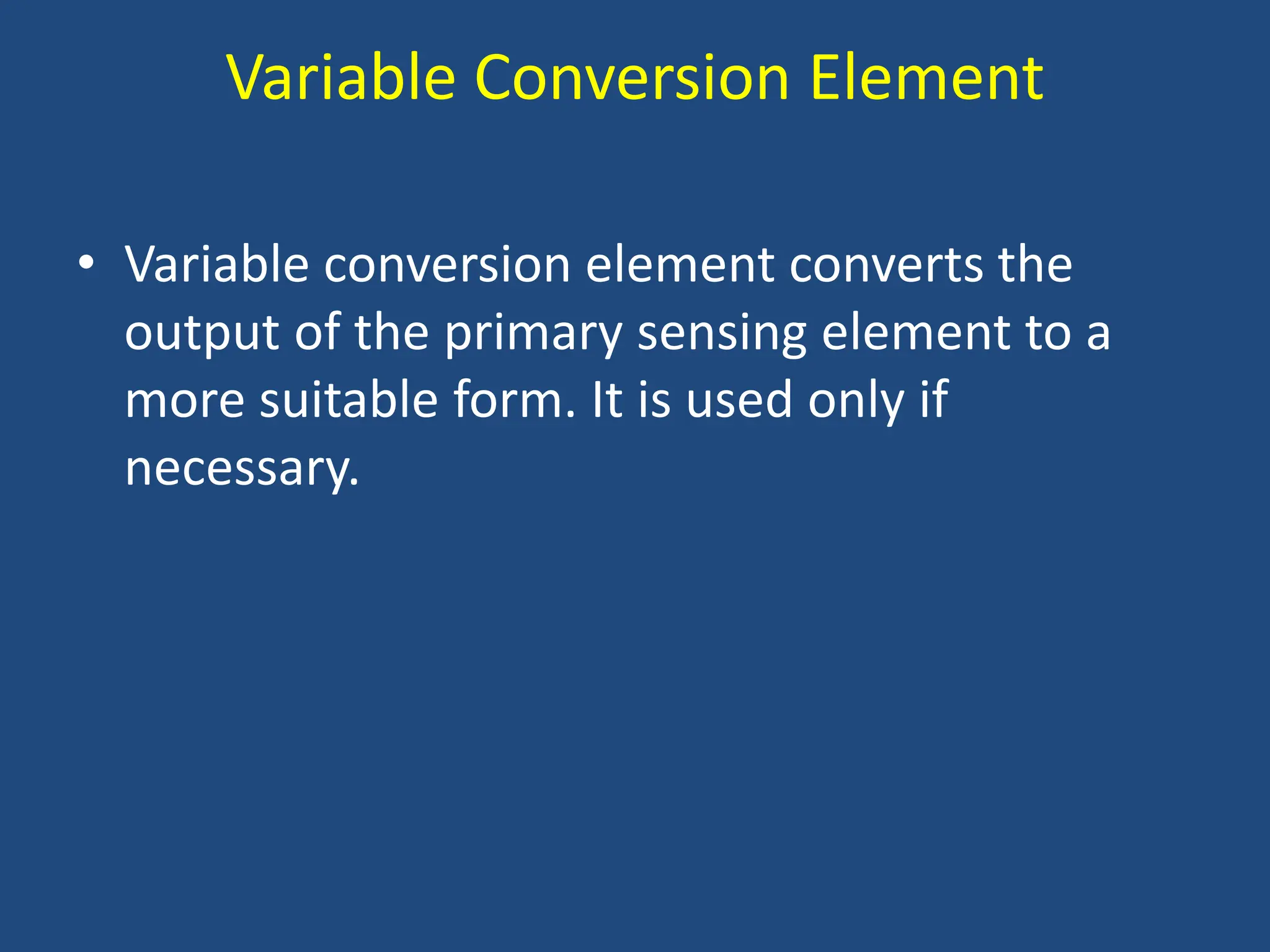 Variable Conversion Element

• Variable conversion element converts the output of the primary sensing element to a more suitable form. It is used only if necessary.